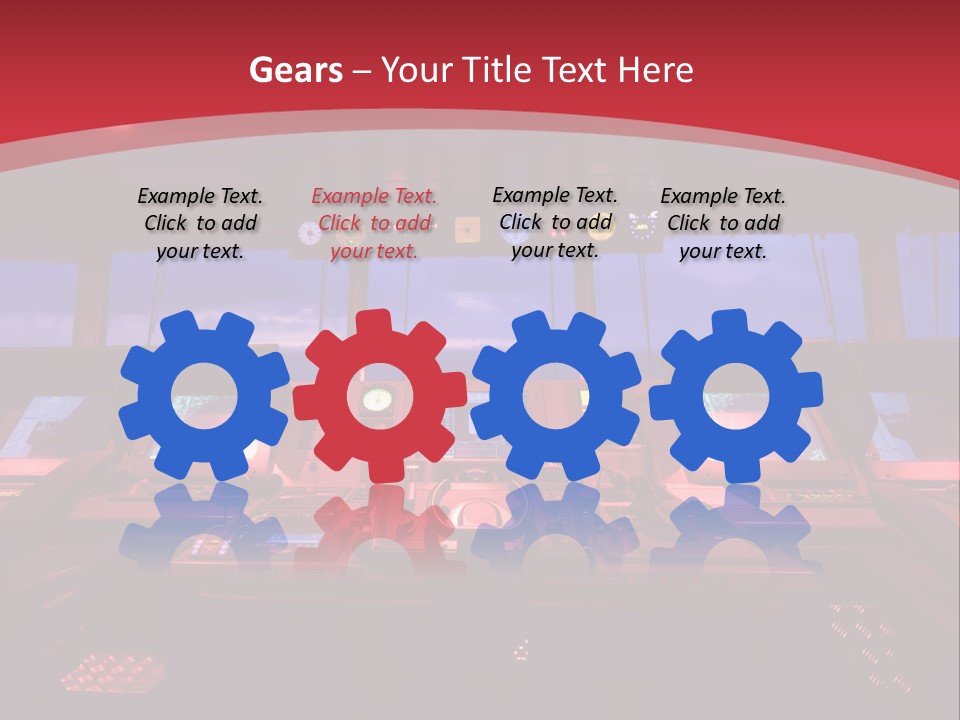 Gears – Your Title Text Here

Example Text. Click to add your text.

Example Text. Click to add your text.

Example Text. Click to add your text.

Example Text. Click to add your text.